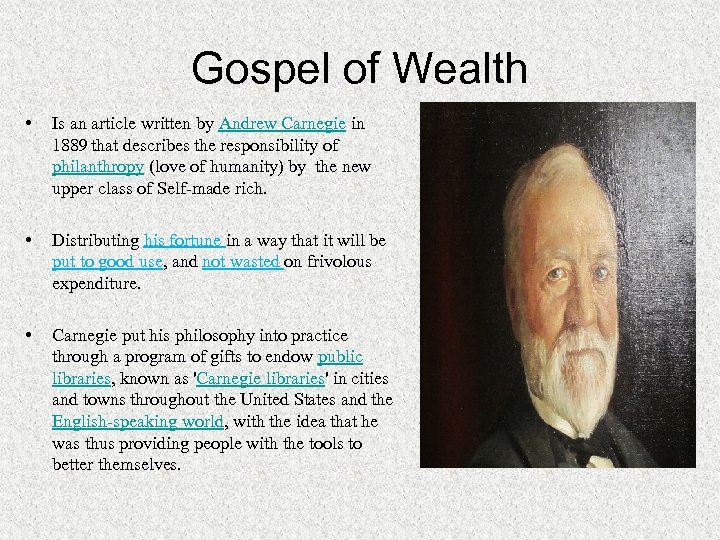 Gospel of Wealth

• Is an article written by Andrew Carnegie in 1889 that describes the responsibility of philanthropy (love of humanity) by the new upper class of Self-made rich.

• Distributing his fortune in a way that it will be put to good use, and not wasted on frivolous expenditure.

• Carnegie put his philosophy into practice through a program of gifts to endow public libraries, known as 'Carnegie libraries' in cities and towns throughout the United States and the English-speaking world, with the idea that he was thus providing people with the tools to better themselves.